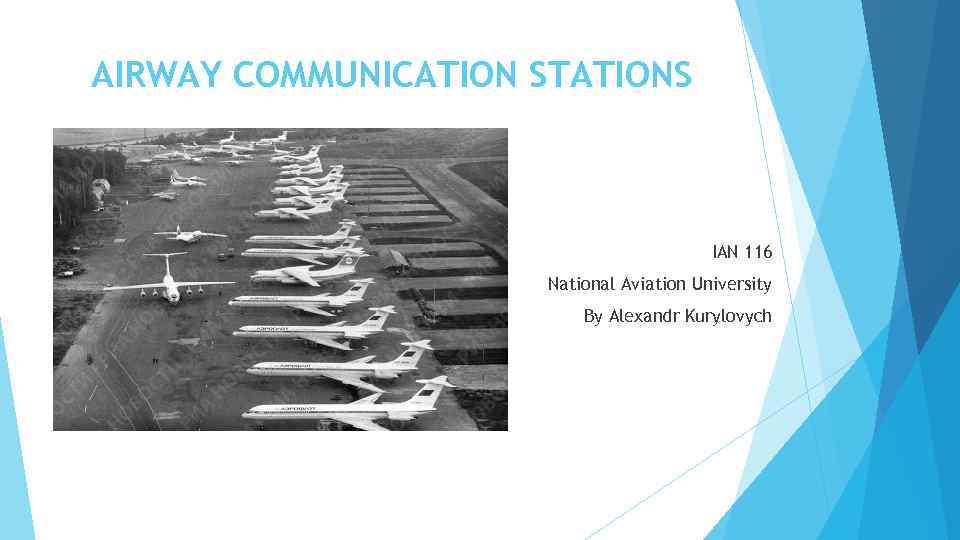 AIRWAY COMMUNICATION STATIONS

IAN 116
National Aviation University
By Alexandr Kurylovych